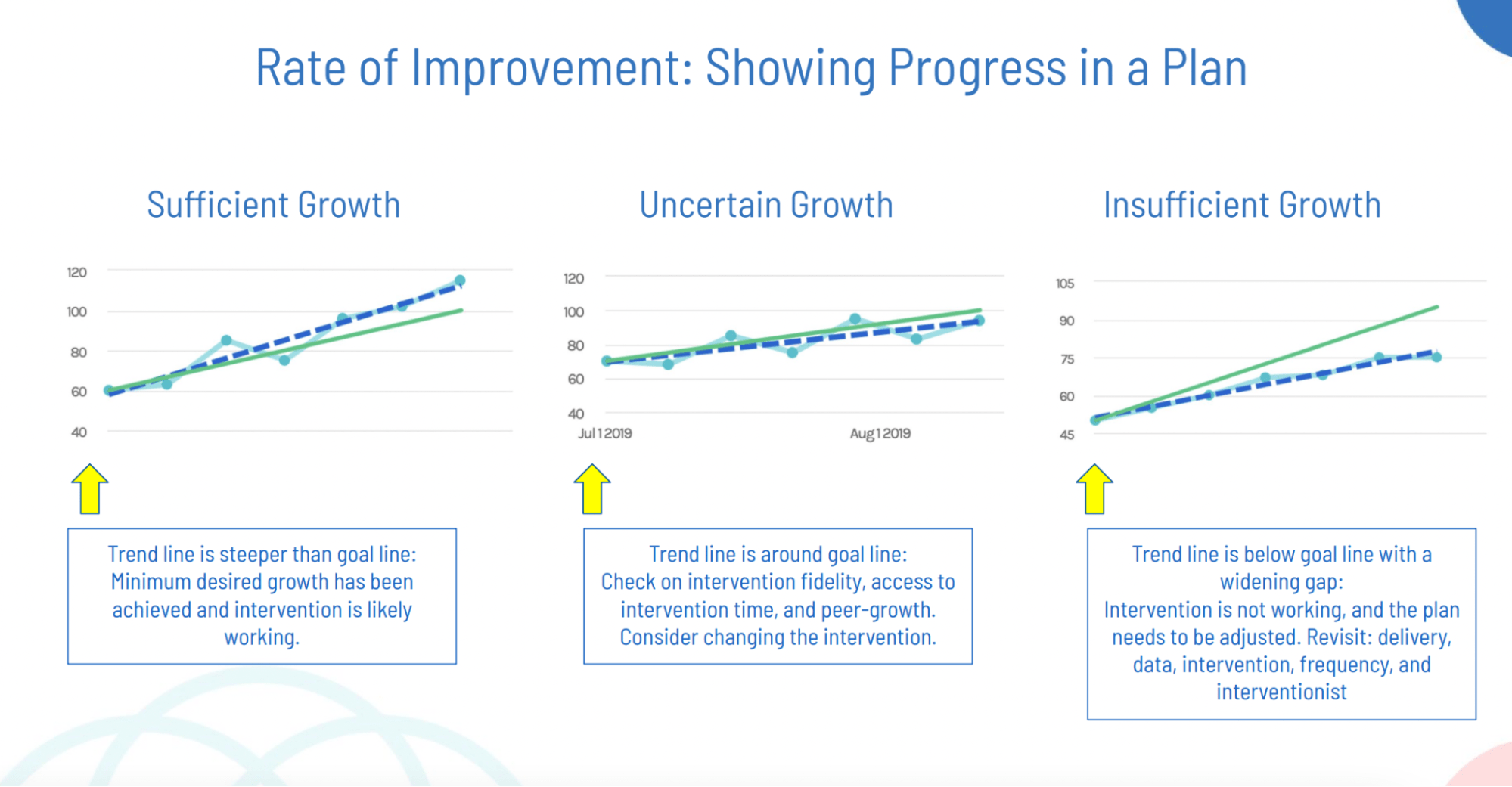 Rate of Improvement: Showing Progress in a Plan

Sufficient Growth

120
100
80
60
40

Trend line is steeper than goal line: Minimum desired growth has been achieved and intervention is likely working.

Uncertain Growth

120
100
80
60
40
Jul 1 2019
Aug 1 2019

Trend line is around goal line: Check on intervention fidelity, access to intervention time, and peer-growth. Consider changing the intervention.

Insufficient Growth

105
90
75
60
45

Trend line is below goal line with a widening gap: Intervention is not working, and the plan needs to be adjusted. Revisit: delivery, data, intervention, frequency, and interventionist